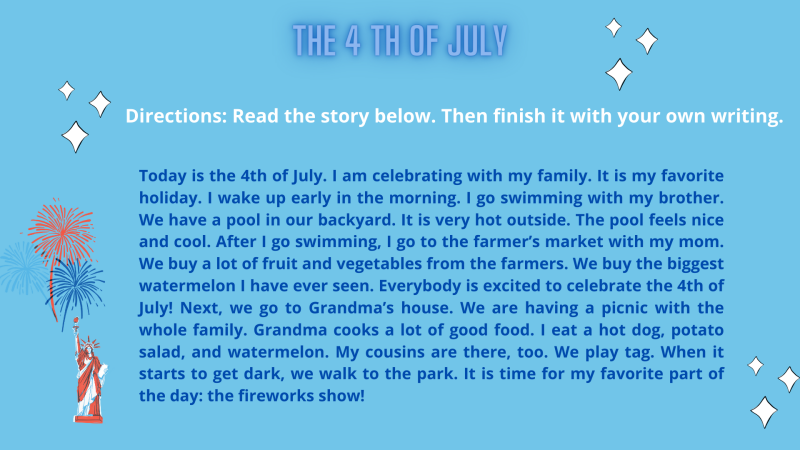 THE 4 TH OF JULY

Directions: Read the story below. Then finish it with your own writing.

Today is the 4th of July. I am celebrating with my family. It is my favorite holiday. I wake up early in the morning. I go swimming with my brother. We have a pool in our backyard. It is very hot outside. The pool feels nice and cool. After I go swimming, I go to the farmer's market with my mom. We buy a lot of fruit and vegetables from the farmers. We buy the biggest watermelon I have ever seen. Everybody is excited to celebrate the 4th of July! Next, we go to Grandma's house. We are having a picnic with the whole family. Grandma cooks a lot of good food. I eat a hot dog, potato salad, and watermelon. My cousins are there, too. We play tag. When it starts to get dark, we walk to the park. It is time for my favorite part of the day: the fireworks show!